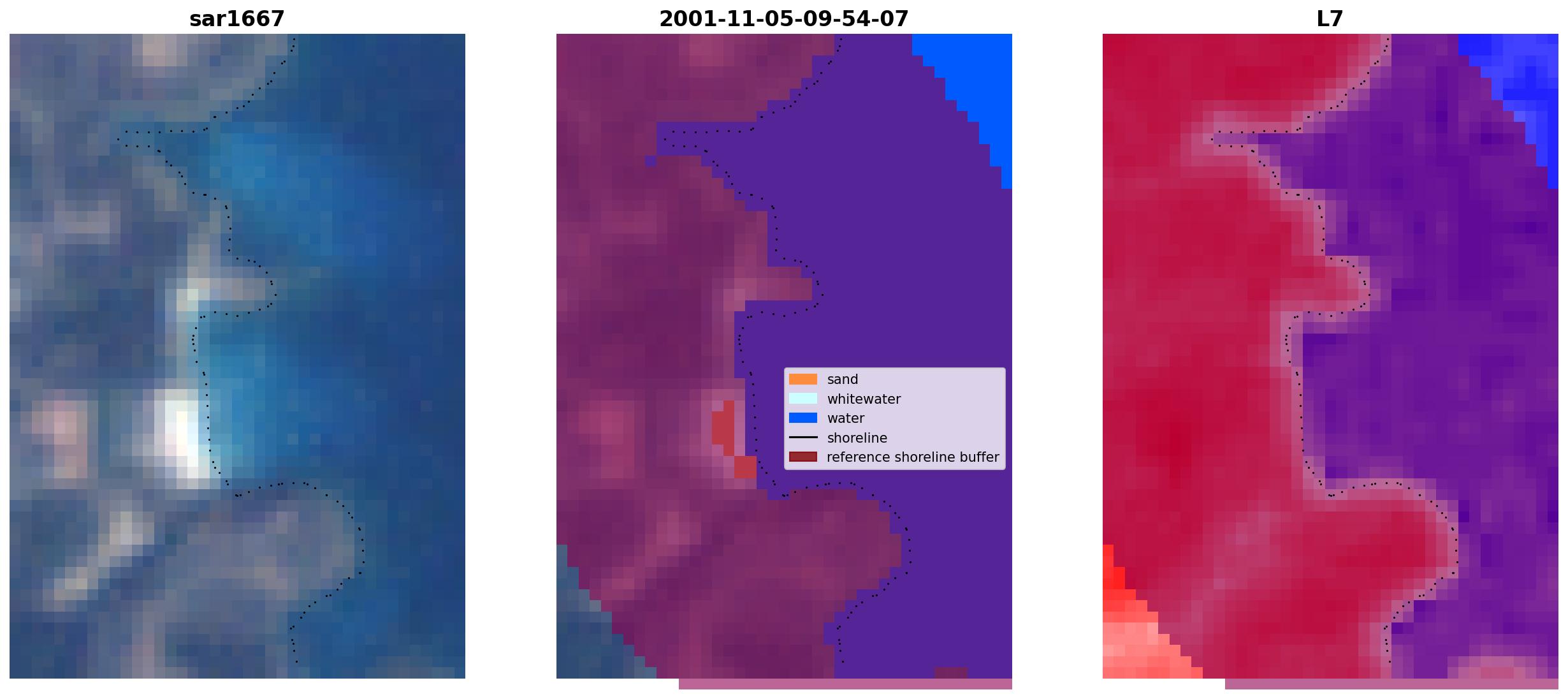 sar1667

2001-11-05-09-54-07

sand
whitewater
water
shoreline
reference shoreline buffer

L7